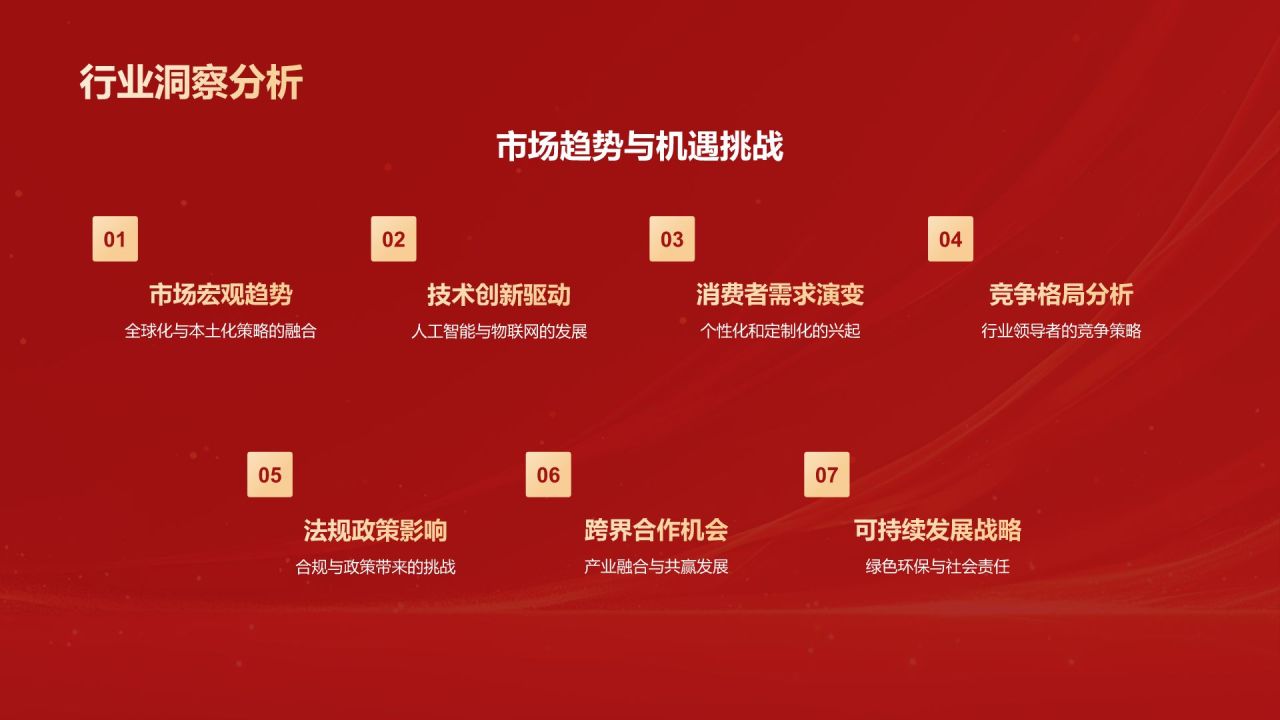 行业洞察分析

市场趋势与机遇挑战

01

市场宏观趋势

全球化与本土化策略的融合

02

技术创新驱动

人工智能与物联网的发展

03

消费者需求演变

个性化和定制化的兴起

04

竞争格局分析

行业领导者的竞争策略

05

法规政策影响

合规与政策带来的挑战

06

跨界合作机会

产业融合与共赢发展

07

可持续发展战略

绿色环保与社会责任